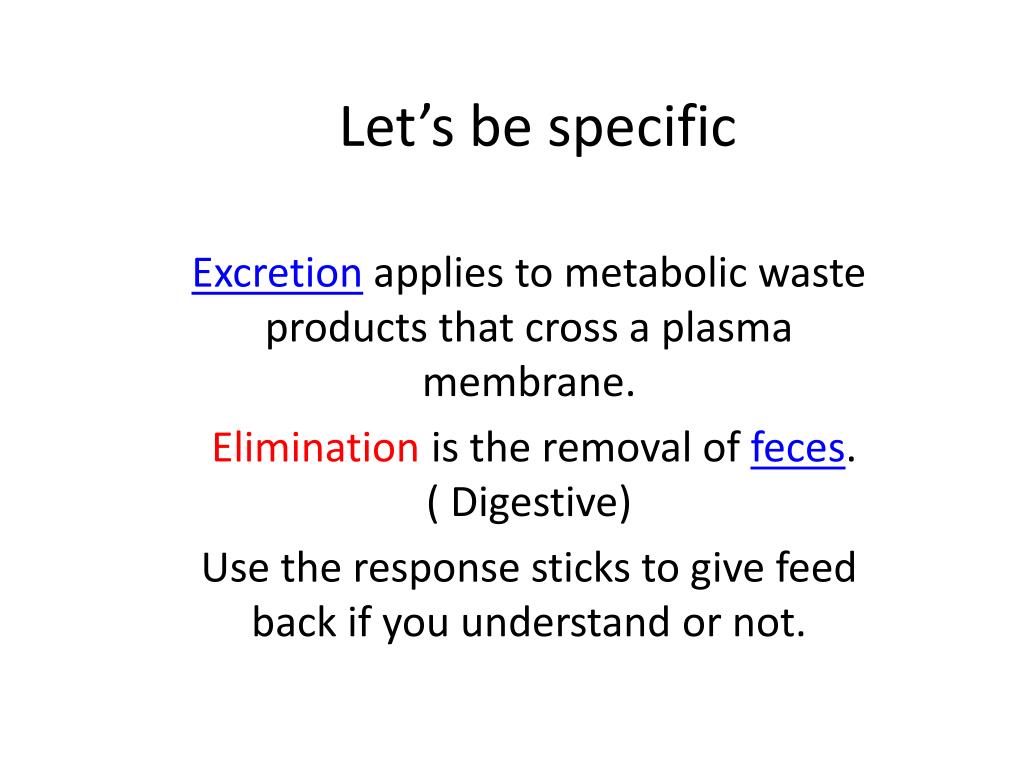 Let’s be specific

Excretion applies to metabolic waste products that cross a plasma membrane.

Elimination is the removal of feces. ( Digestive)

Use the response sticks to give feed back if you understand or not.